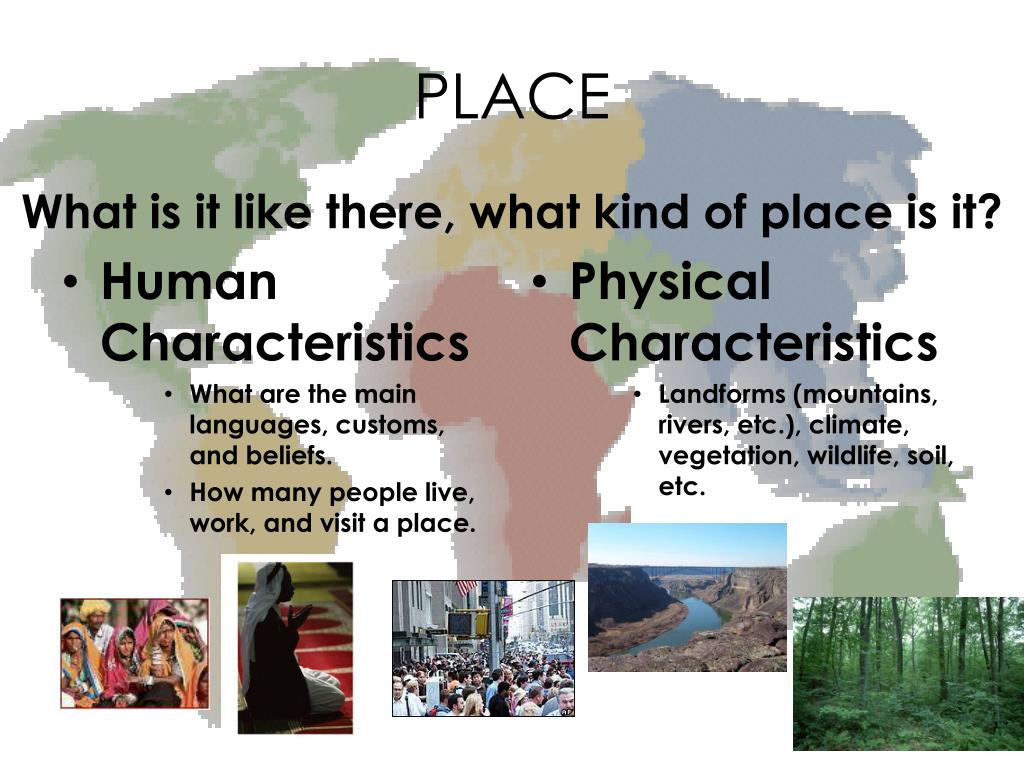 PLACE

What is it like there, what kind of place is it?

• Human Characteristics
  • What are the main languages, customs, and beliefs.
  • How many people live, work, and visit a place.

• Physical Characteristics
  • Landforms (mountains, rivers, etc.), climate, vegetation, wildlife, soil, etc.